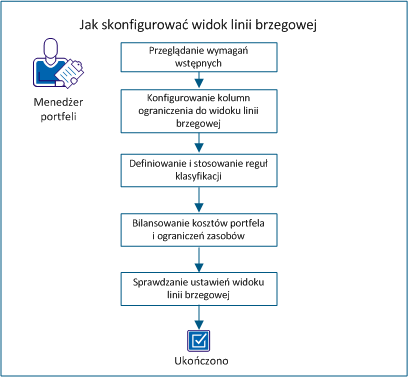 Jak skonfigurować widok linii brzegowej

Menedżer portfeli

Przeglądanie wymagań wstępnych

Konfigurowanie kolumn ograniczenia do widoku linii brzegowej

Definiowanie i stosowanie reguł klasyfikacji

Bilansowanie kosztów portfela i ograniczeń zasobów

Sprawdzanie ustawień widoku linii brzegowej

Ukończono